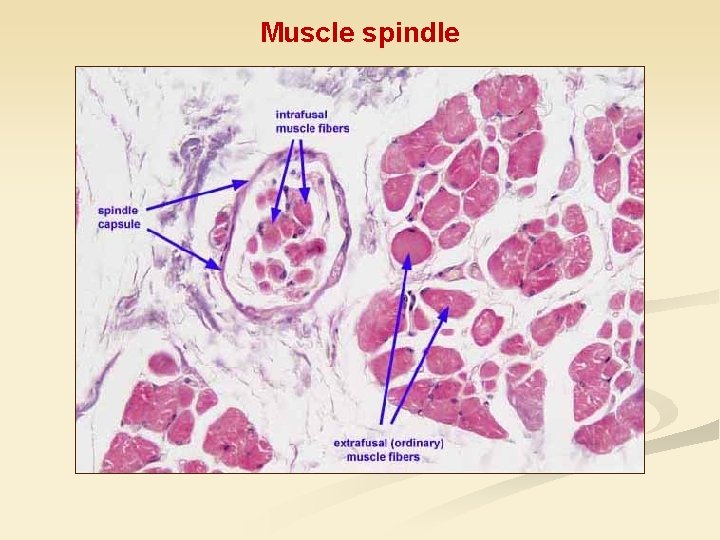 Muscle spindle

intrafusal muscle fibers

spindle capsule

extrafusal (ordinary) muscle fibers